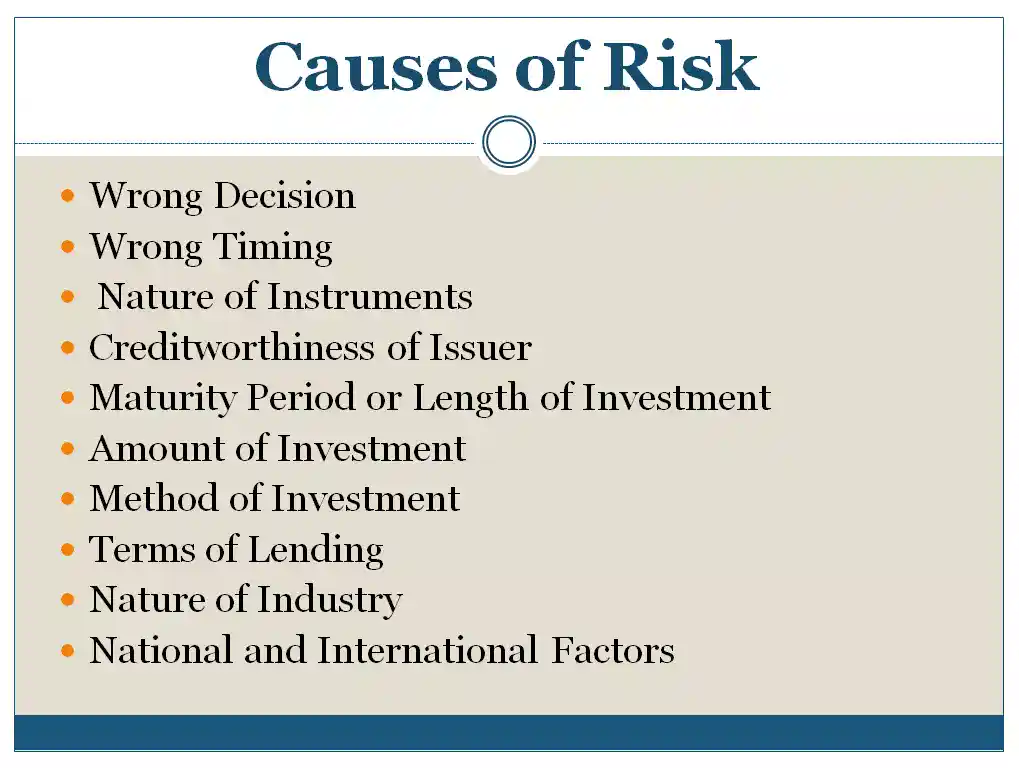 Causes of Risk

- Wrong Decision
- Wrong Timing
- Nature of Instruments
- Creditworthiness of Issuer
- Maturity Period or Length of Investment
- Amount of Investment
- Method of Investment
- Terms of Lending
- Nature of Industry
- National and International Factors